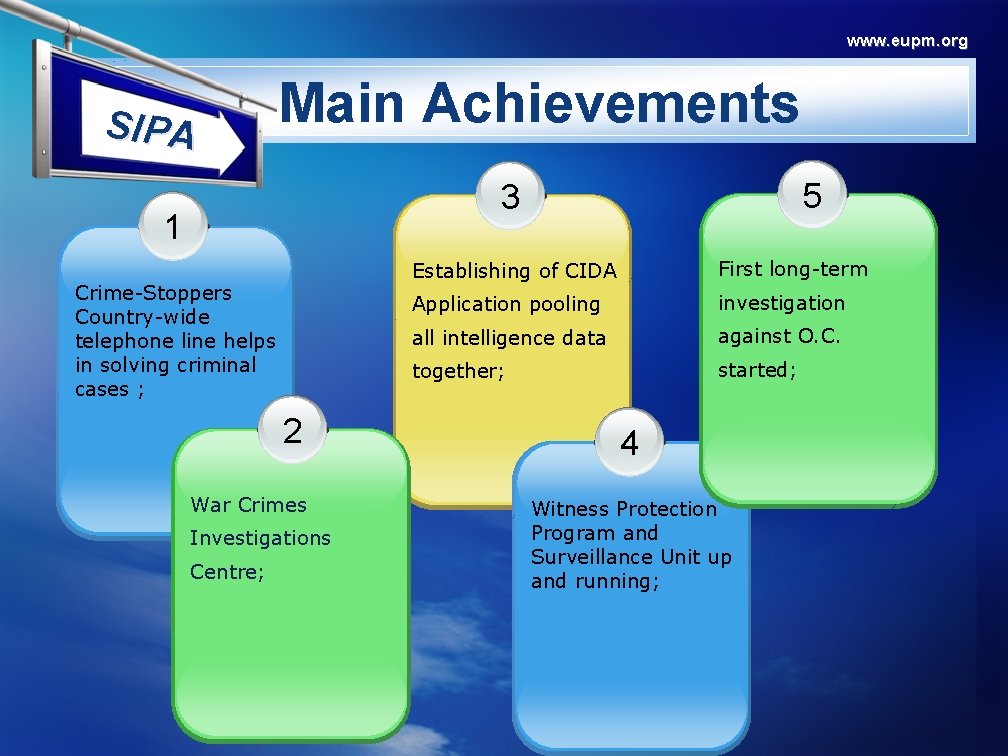 www.eupm.org

SIPA

Main Achievements

1

Crime-Stoppers Country-wide telephone line helps in solving criminal cases ;

2

War Crimes Investigations Centre;

3

Establishing of CIDA Application pooling all intelligence data together;

4

Witness Protection Program and Surveillance Unit up and running;

5

First long-term investigation against O.C. started;